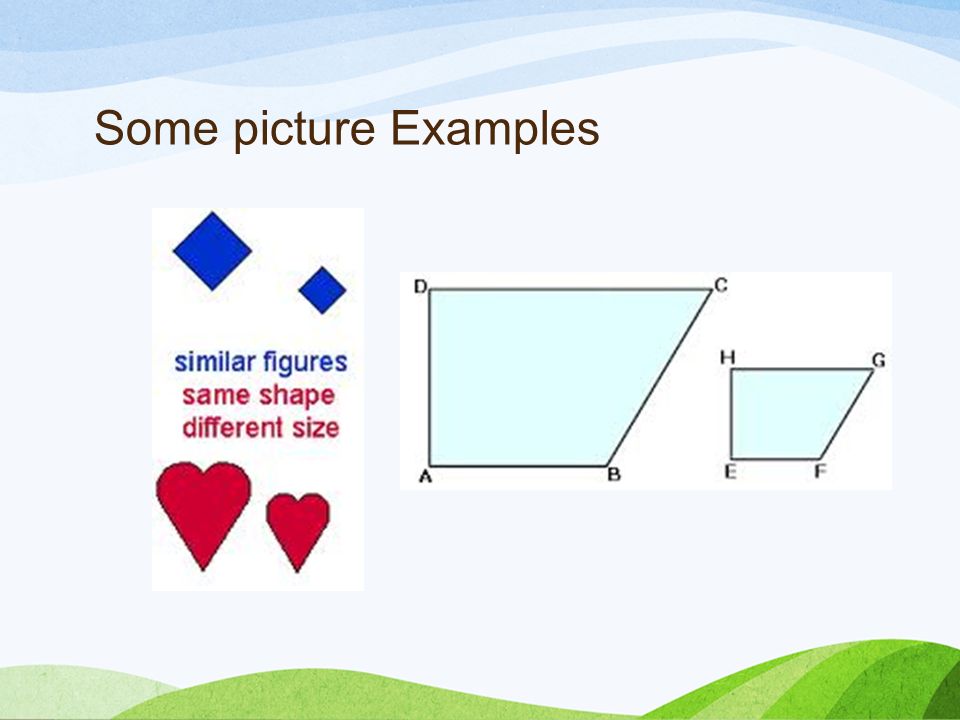 Some picture Examples

similar figures
same shape
different size

D
C
A
B

H
G
E
F